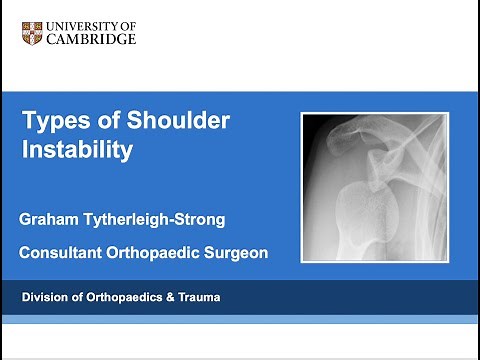 UNIVERSITY OF CAMBRIDGE

Types of Shoulder Instability

Graham Tytherleigh-Strong

Consultant Orthopaedic Surgeon

Division of Orthopaedics & Trauma